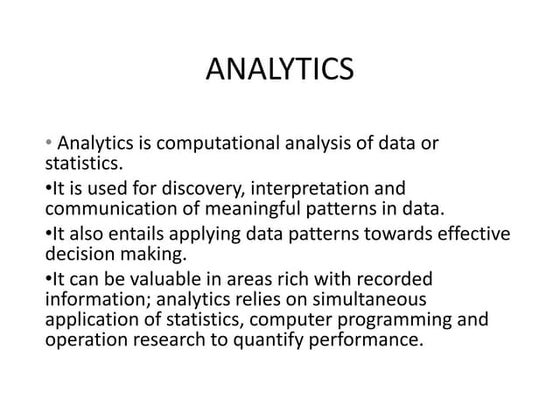 ANALYTICS

• Analytics is computational analysis of data or statistics.

•It is used for discovery, interpretation and communication of meaningful patterns in data.

•It also entails applying data patterns towards effective decision making.

•It can be valuable in areas rich with recorded information; analytics relies on simultaneous application of statistics, computer programming and operation research to quantify performance.